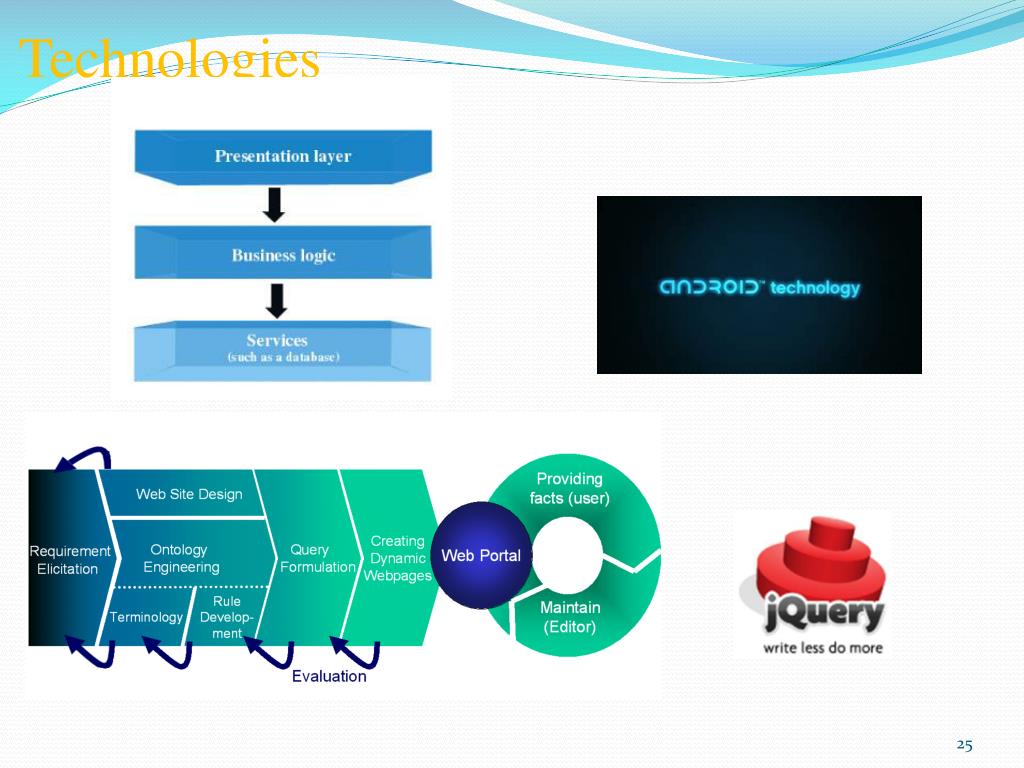 Technologies

Presentation layer

Business logic

Services
(such as a database)

ANDROID™ technology

Requirement Elicitation

Web Site Design

Ontology Engineering

Terminology

Rule Development

Query Formulation

Creating Dynamic Webpages

Web Portal

Providing facts (user)

Maintain (Editor)

Evaluation

jQuery
write less do more

25